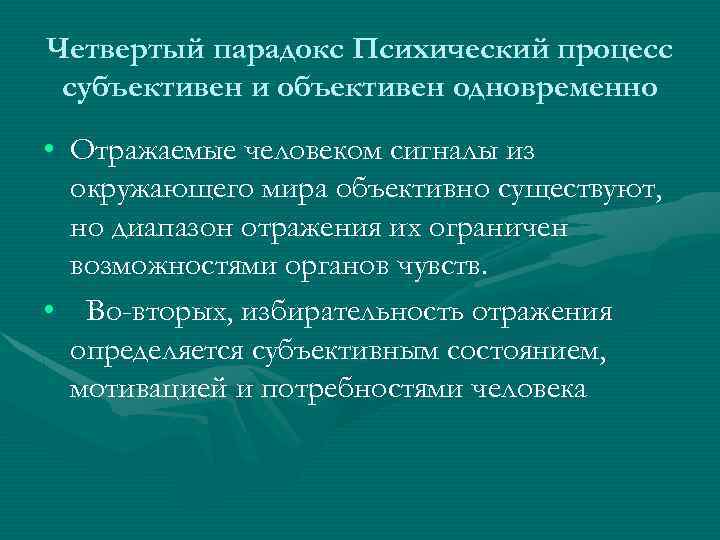 Четвертый парадокс Психический процесс субъективен и объективен одновременно

• Отражаемые человеком сигналы из окружающего мира объективно существуют, но диапазон отражения их ограничен возможностями органов чувств.

• Во-вторых, избирательность отражения определяется субъективным состоянием, мотивацией и потребностями человека